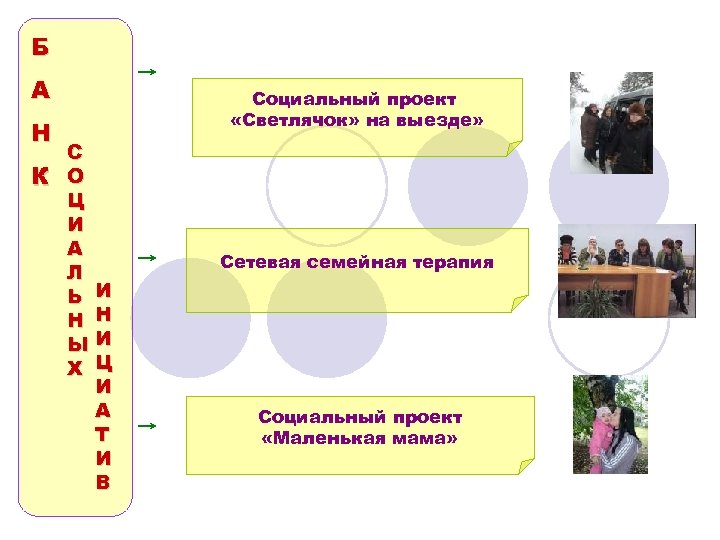 БАНК СОЦИАЛЬНЫХ ИНИЦИАТИВ

Социальный проект «Светлячок» на выезде»

Сетевая семейная терапия

Социальный проект «Маленькая мама»